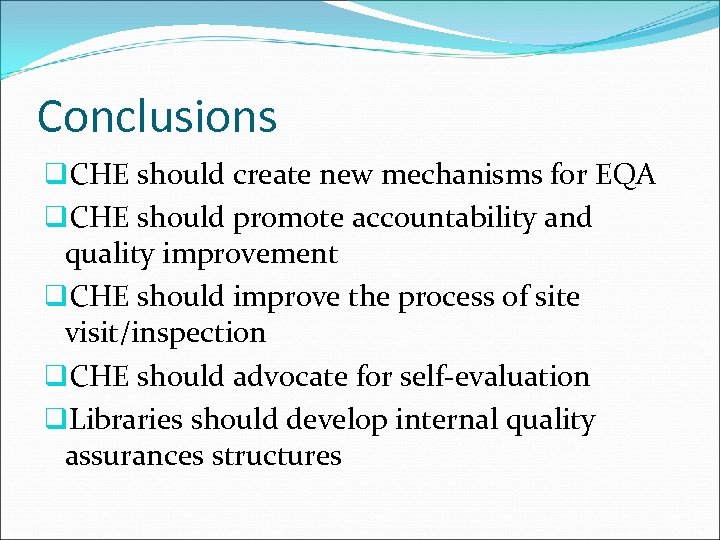 Conclusions

❑CHE should create new mechanisms for EQA

❑CHE should promote accountability and quality improvement

❑CHE should improve the process of site visit/inspection

❑CHE should advocate for self-evaluation

❑Libraries should develop internal quality assurances structures